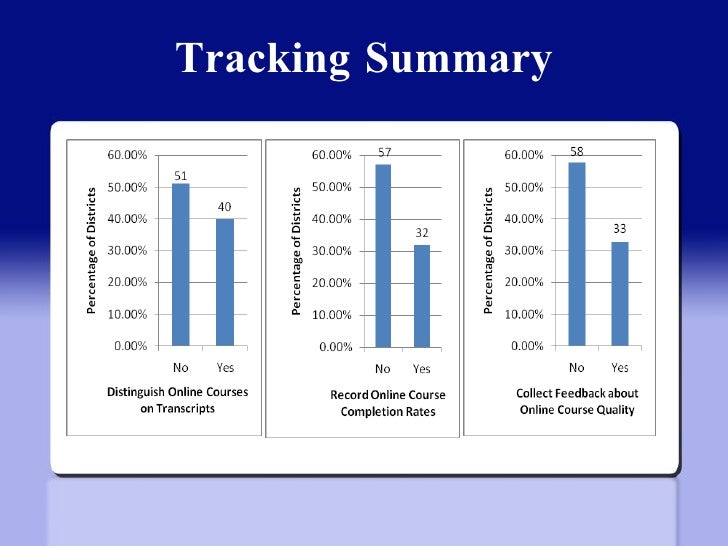 Tracking Summary

Percentage of Districts
60.00%
50.00%
40.00%
30.00%
20.00%
10.00%
0.00%
51
40
No
Yes
Distinguish Online Courses on Transcripts

Percentage of Districts
60.00%
50.00%
40.00%
30.00%
20.00%
10.00%
0.00%
57
32
No
Yes
Record Online Course Completion Rates

Percentage of Districts
60.00%
50.00%
40.00%
30.00%
20.00%
10.00%
0.00%
58
33
No
Yes
Collect Feedback about Online Course Quality